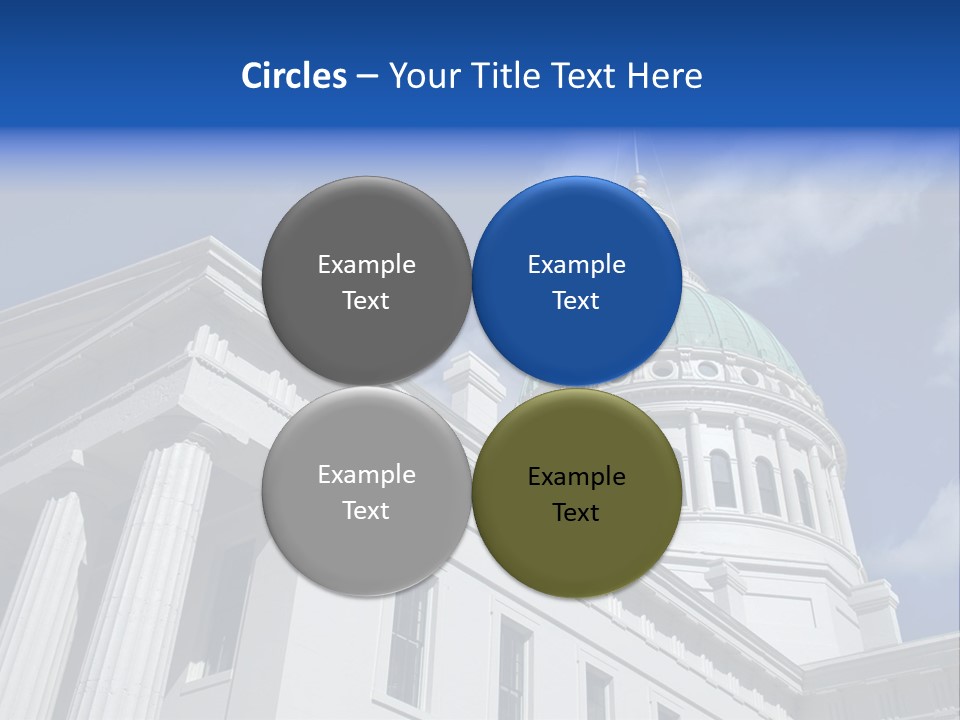 Circles – Your Title Text Here

Example Text

Example Text

Example Text

Example Text